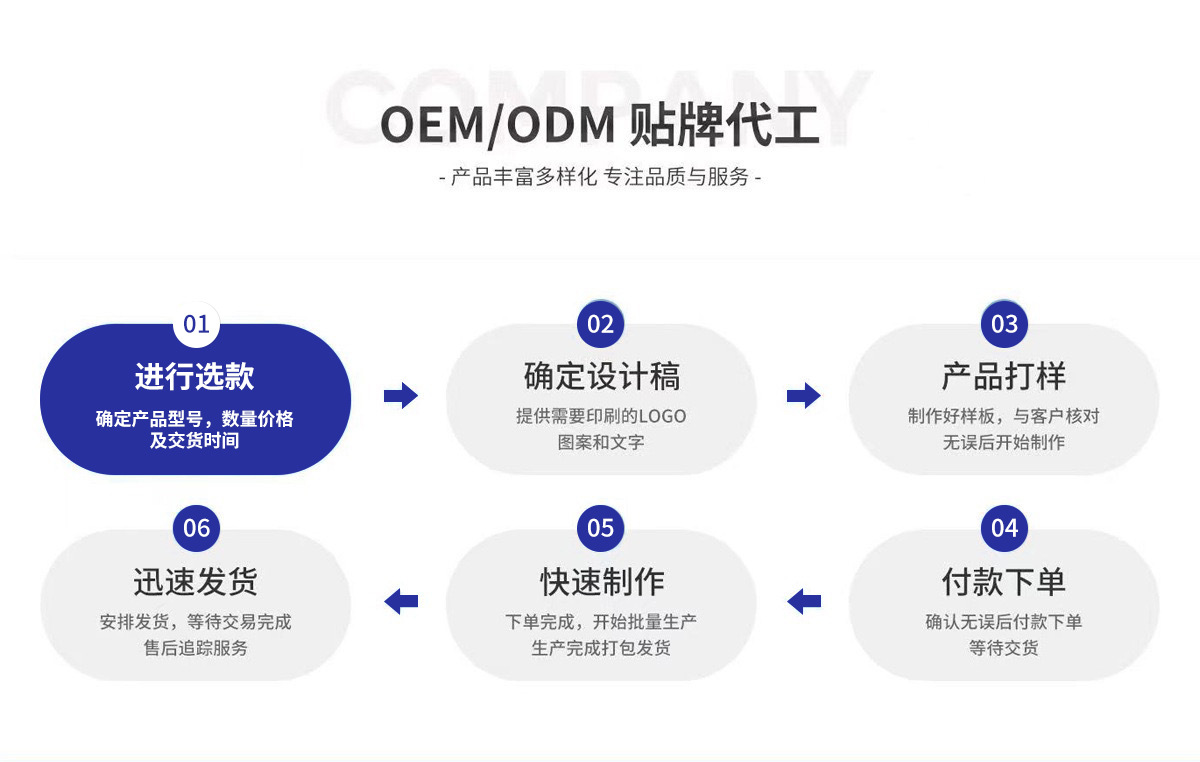 COMPANY

OEM/ODM 贴牌代工

- 产品丰富多样化 专注品质与服务 -

01
进行选款
确定产品型号，数量价格及交货时间

02
确定设计稿
提供需要印刷的LOGO图案和文字

03
产品打样
制作好样板，与客户核对无误后开始制作

04
付款下单
确认无误后付款下单等待交货

05
快速制作
下单完成，开始批量生产生产完成打包发货

06
迅速发货
安排发货，等待交易完成售后追踪服务